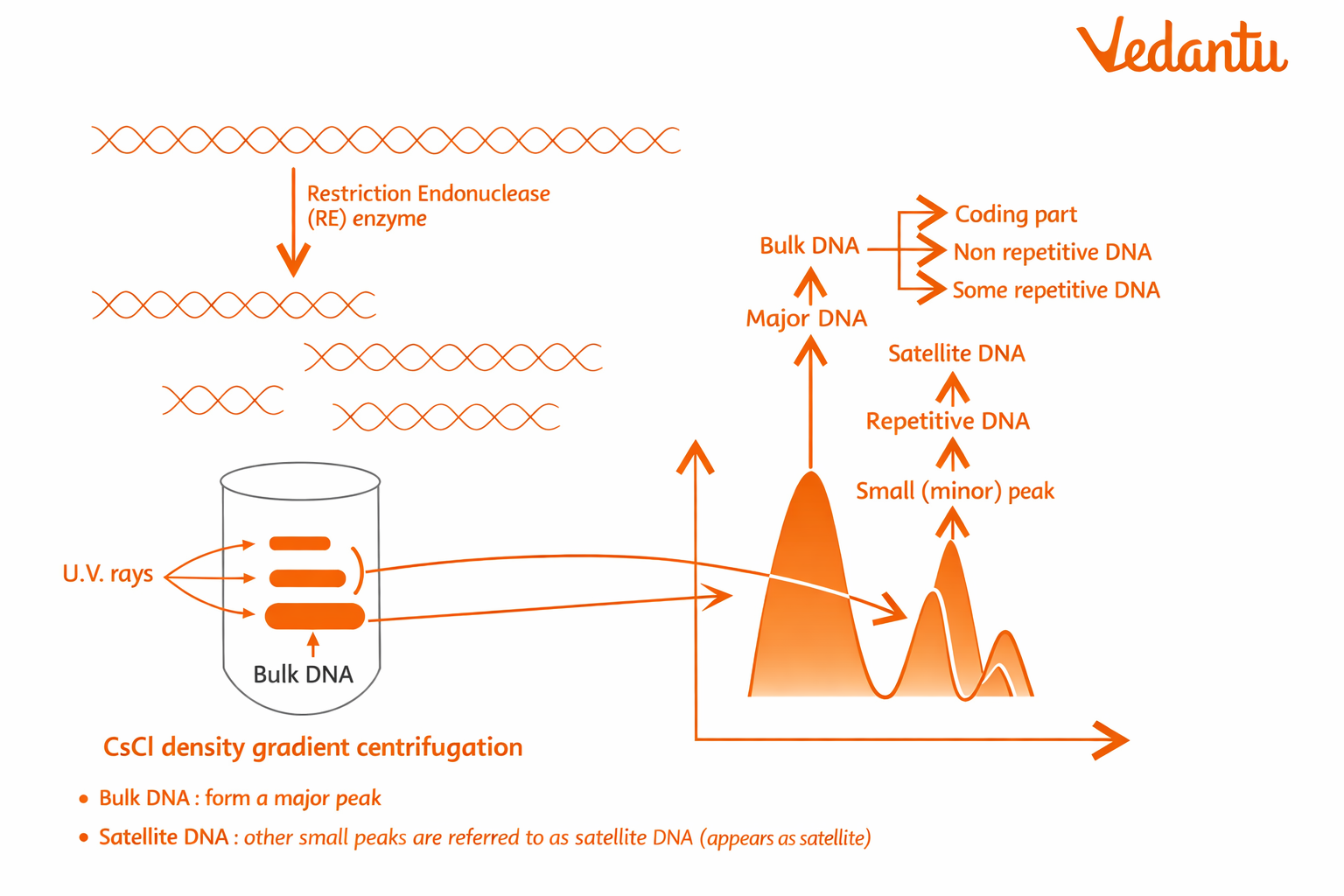 Vedantu

Restriction Endonuclease (RE) enzyme

U.V. rays

Bulk DNA

CsCl density gradient centrifugation

Bulk DNA

Coding part

Non repetitive DNA

Some repetitive DNA

Major DNA

Satellite DNA

Repetitive DNA

Small (minor) peak

• Bulk DNA : form a major peak

• Satellite DNA : other small peaks are referred to as satellite DNA (appears as satellite)